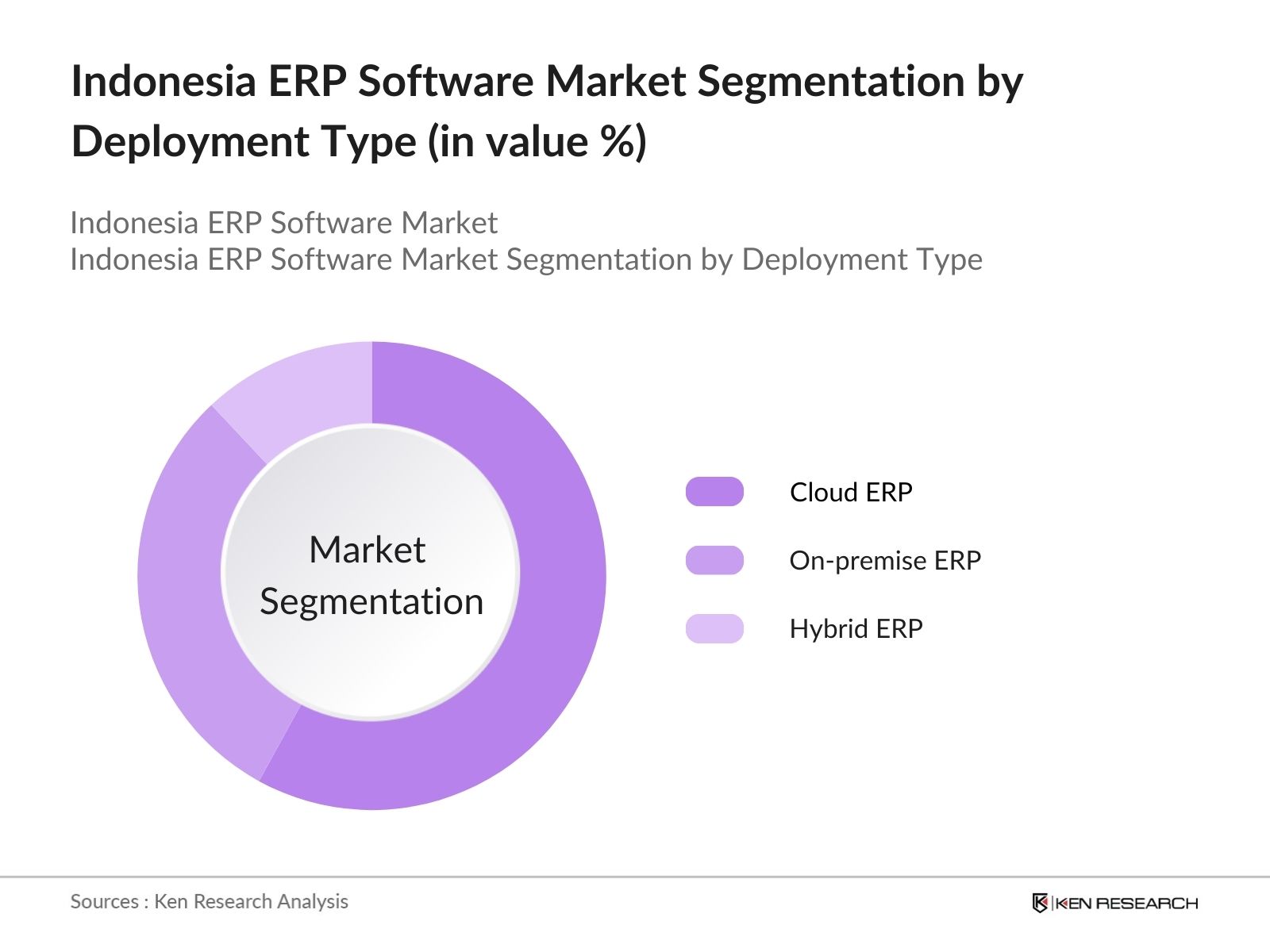 Indonesia ERP Software Market Segmentation by Deployment Type (in value %)

Indonesia ERP Software Market
Indonesia ERP Software Market Segmentation by Deployment Type

Market Segmentation

Cloud ERP
On-premise ERP
Hybrid ERP

Sources : Ken Research Analysis

KEN RESEARCH